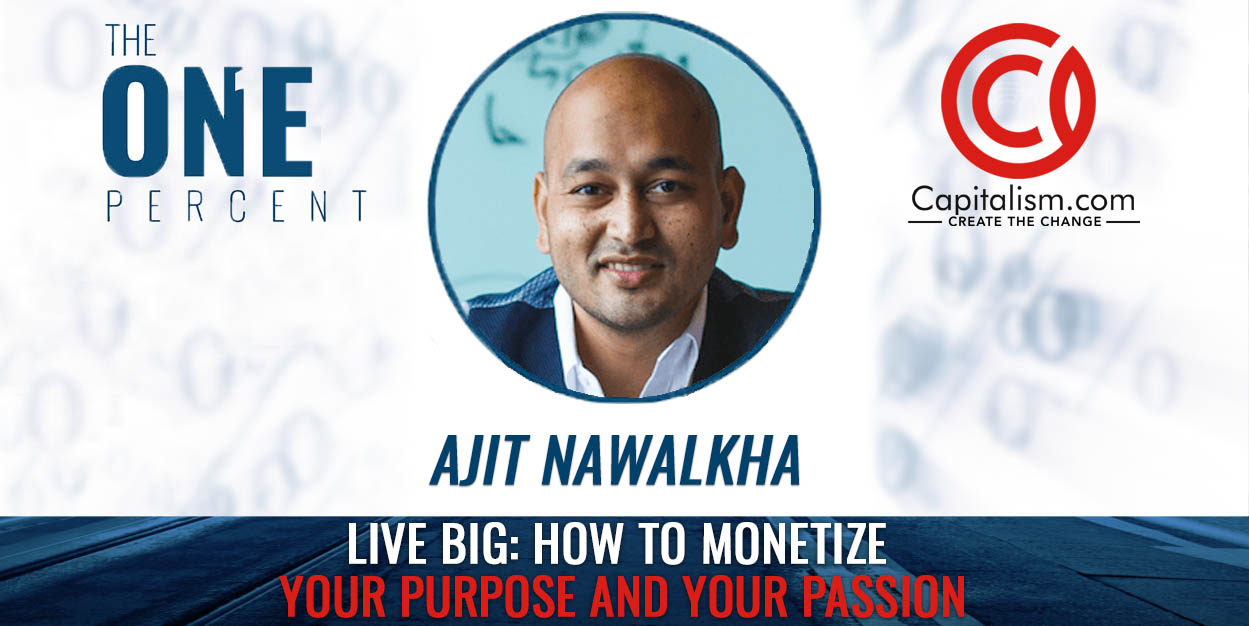 THE
ONE
PERCENT

Capitalism.com
CREATE THE CHANGE

AJIT NAWALKHA

LIVE BIG: HOW TO MONETIZE
YOUR PURPOSE AND YOUR PASSION